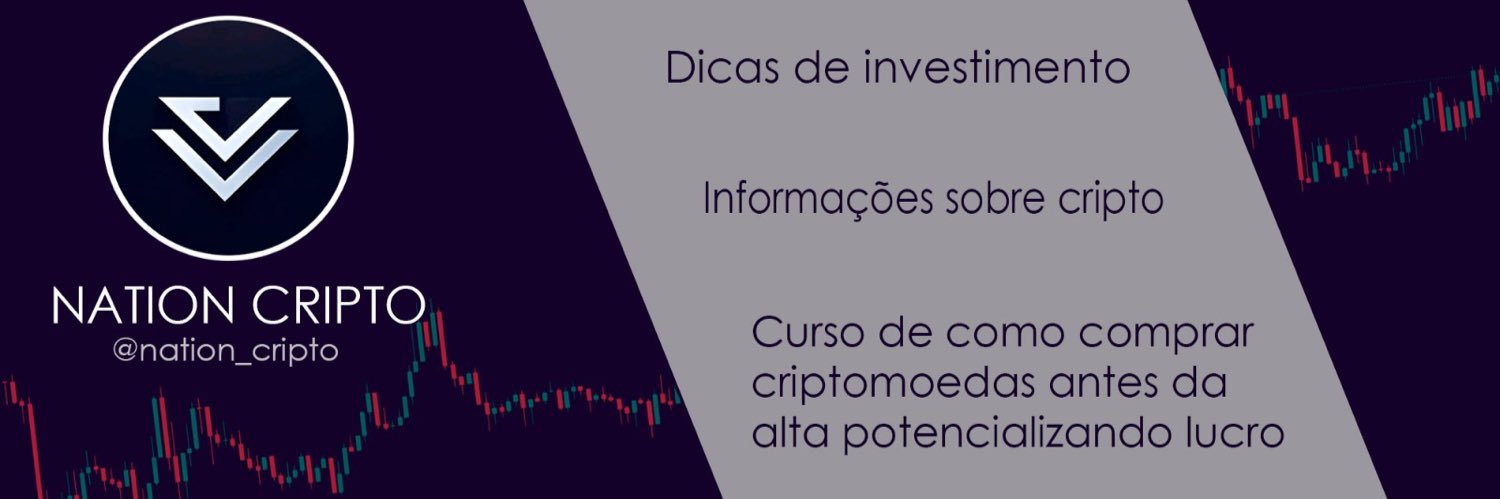 NATION CRIPTO
@nation_cripto

Dicas de investimento

Informações sobre cripto

Curso de como comprar criptomoedas antes da alta potencializando lucro